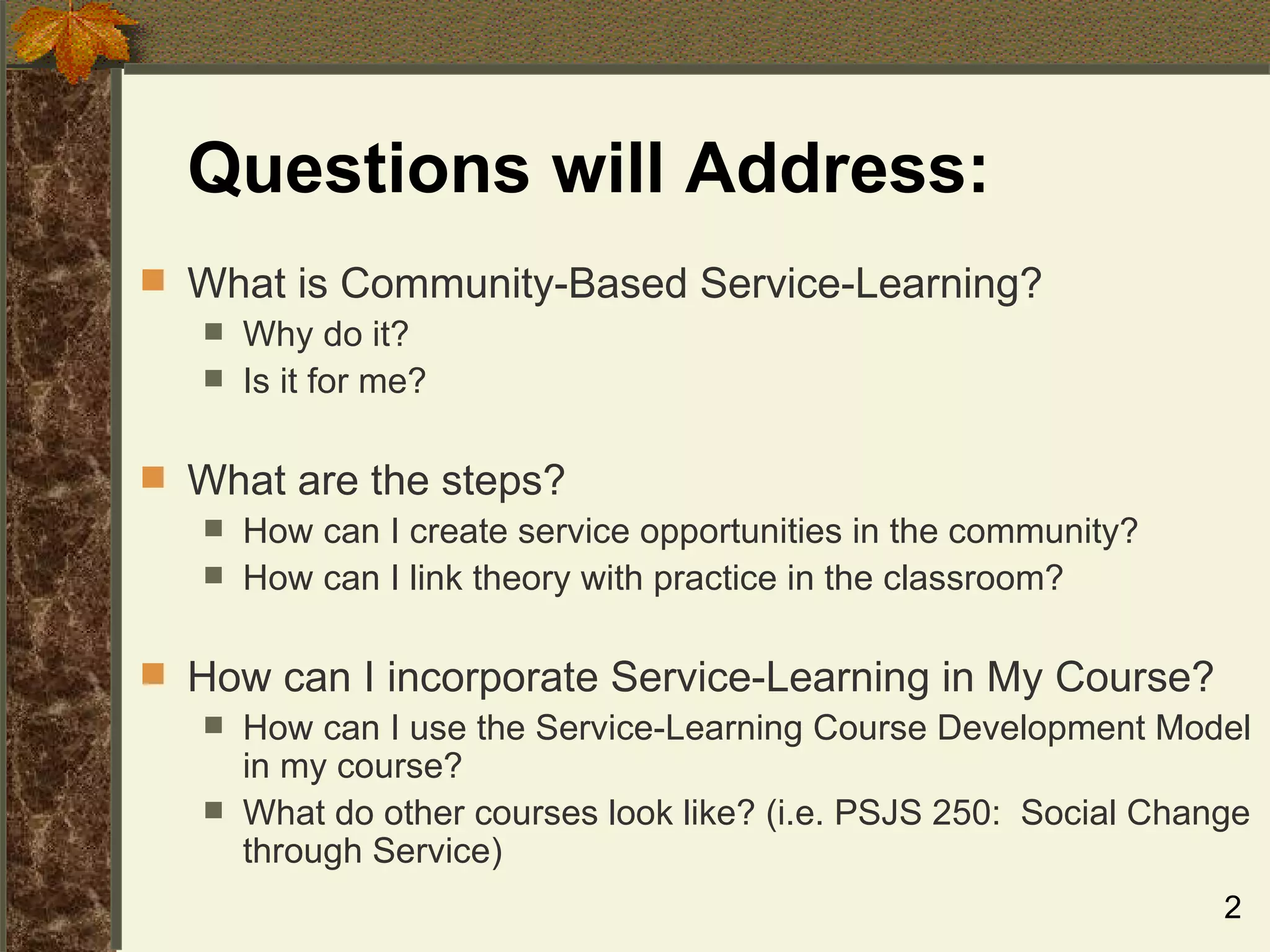 Questions will Address:

What is Community-Based Service-Learning?

Why do it?

Is it for me?

What are the steps?

How can I create service opportunities in the community?

How can I link theory with practice in the classroom?

How can I incorporate Service-Learning in My Course?

How can I use the Service-Learning Course Development Model in my course?

What do other courses look like? (i.e. PSJS 250: Social Change through Service)

2